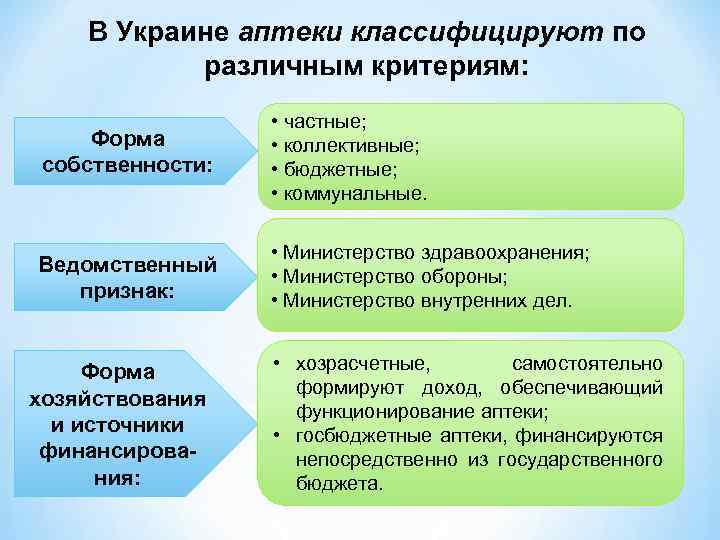 В Украине аптеки классифицируют по различным критериям:

Форма собственности:

• частные;
• коллективные;
• бюджетные;
• коммунальные.

Ведомственный признак:

• Министерство здравоохранения;
• Министерство обороны;
• Министерство внутренних дел.

Форма хозяйствования и источники финансирования:

• хозрасчетные, самостоятельно формируют доход, обеспечивающий функционирование аптеки;
• госбюджетные аптеки, финансируются непосредственно из государственного бюджета.